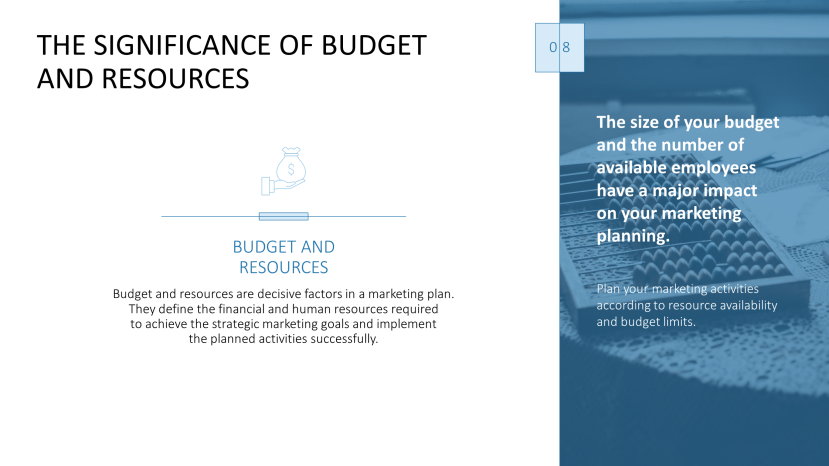 THE SIGNIFICANCE OF BUDGET AND RESOURCES

08

$

BUDGET AND RESOURCES

Budget and resources are decisive factors in a marketing plan. They define the financial and human resources required to achieve the strategic marketing goals and implement the planned activities successfully.

The size of your budget and the number of available employees have a major impact on your marketing planning.

Plan your marketing activities according to resource availability and budget limits.